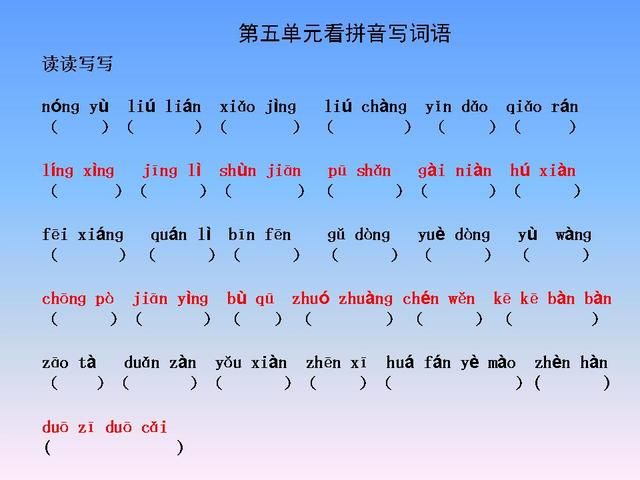 第五单元看拼音写词语

读读写写

nóng yù liú lián xiǎo jìng liú chàng yǐn dǎo qiǎo rán
( ) ( ) ( ) ( ) ( ) ( )

líng xìng jīng lì shùn jiān pū shǎn gài niàn hú xiàn
( ) ( ) ( ) ( ) ( ) ( )

fēi xiáng quán lì bīn fēn gǔ dòng yuè dòng yù wàng
( ) ( ) ( ) ( ) ( ) ( )

chōng pò jiān yìng bù qū zhuó zhuàng chén wěn kē kē bàn bàn
( ) ( ) ( ) ( ) ( ) ( )

zāo tà duǎn zàn yǒu xiàn zhēn xī huá fán yè mào zhèn hàn
( ) ( ) ( ) ( ) ( ) ( )

duō zī duō cǎi
( )